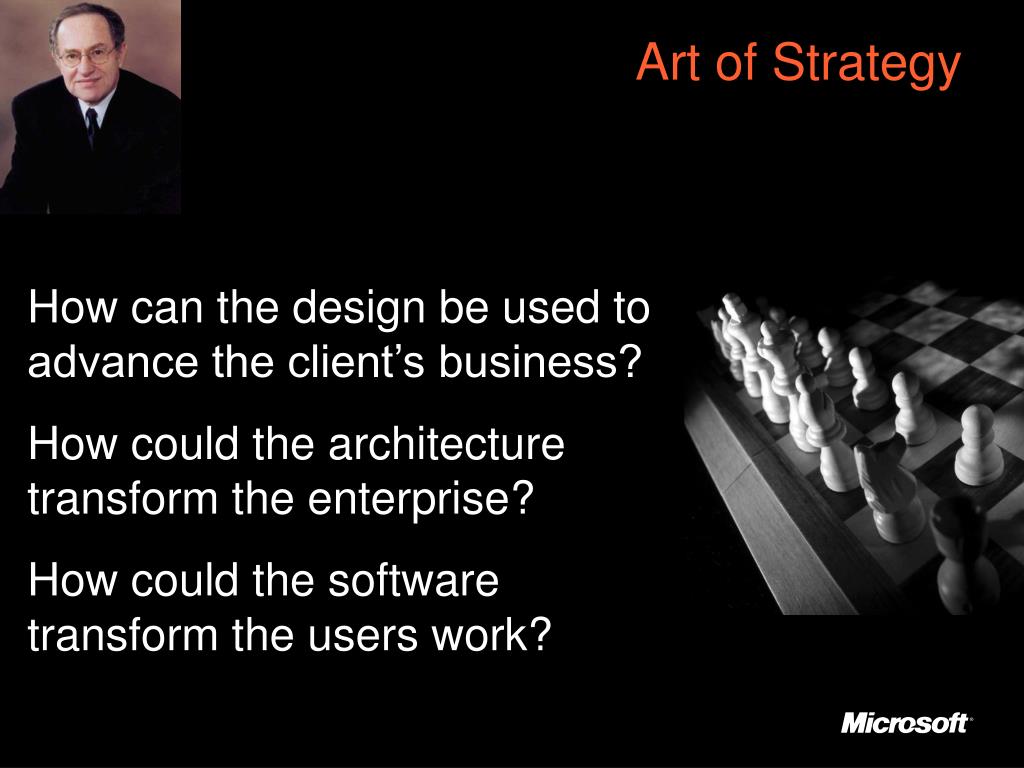 Art of Strategy

How can the design be used to advance the client’s business?

How could the architecture transform the enterprise?

How could the software transform the users work?

Microsoft®